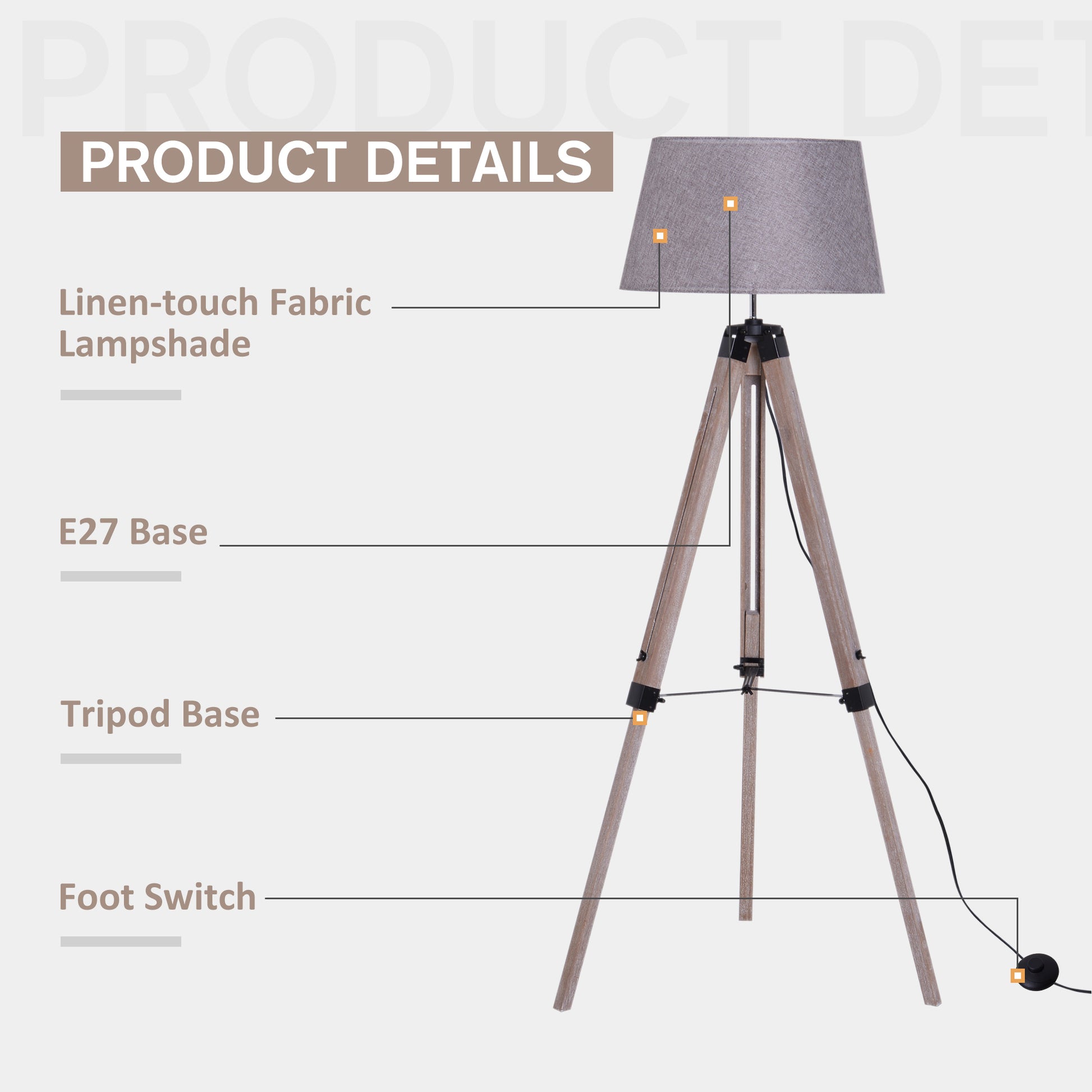 PRODUCT DET

PRODUCT DETAILS

Linen-touch Fabric Lampshade

E27 Base

Tripod Base

Foot Switch